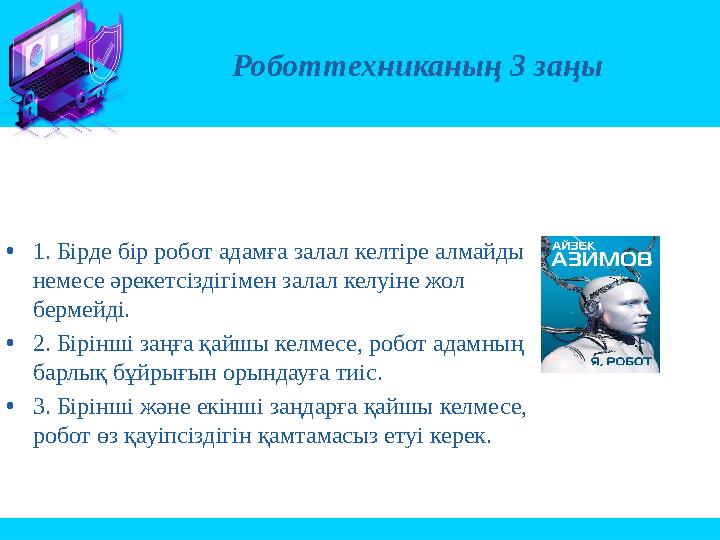 Роботтехниканың 3 заңы

• 1. Бірде бір робот адамға залал келтіре алмайды немесе әрекетсіздігімен залал келуіне жол бермейді.
• 2. Бірінші заңға қайшы келмесе, робот адамның барлық бұйрығын орындауға тиіс.
• 3. Бірінші және екінші заңдарға қайшы келмесе, робот өз қауіпсіздігін қамтамасыз етуі керек.

АЙЗЕК АЗИМОВ
Я, РОБОТ